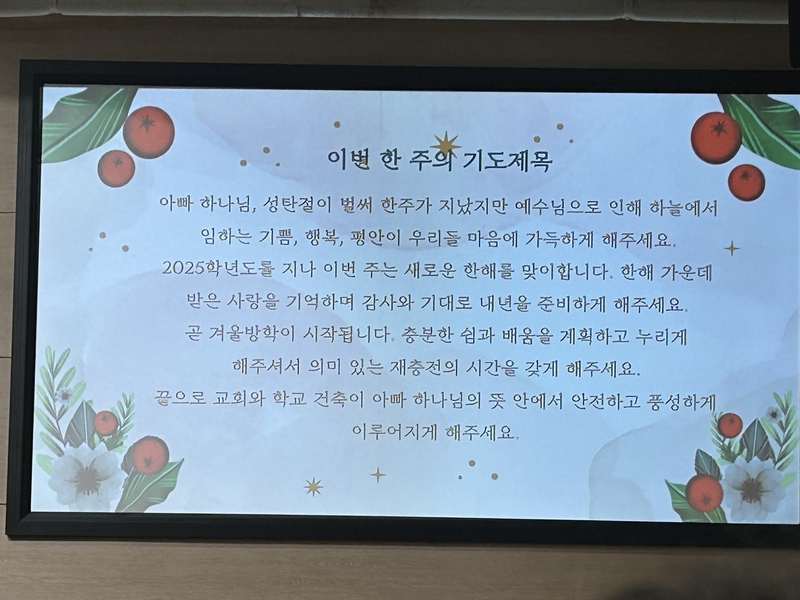 이번 한 주의 기도제목

아빠 하나님, 성탄절이 벌써 한주가 지났지만 예수님으로 인해 하늘에서 임하는 기쁨, 행복, 평안이 우리들 마음에 가득하게 해주세요.
2025학년도를 지나 이번 주는 새로운 한해를 맞이합니다. 한해 가운데 받은 사랑을 기억하며 감사와 기대로 내년을 준비하게 해주세요.
곧 겨울방학이 시작됩니다. 충분한 쉼과 배움을 계획하고 누리게 해주셔서 의미 있는 재충전의 시간을 갖게 해주세요.
끝으로 교회와 학교 건축이 아빠 하나님의 뜻 안에서 안전하고 풍성하게 이루어지게 해주세요.